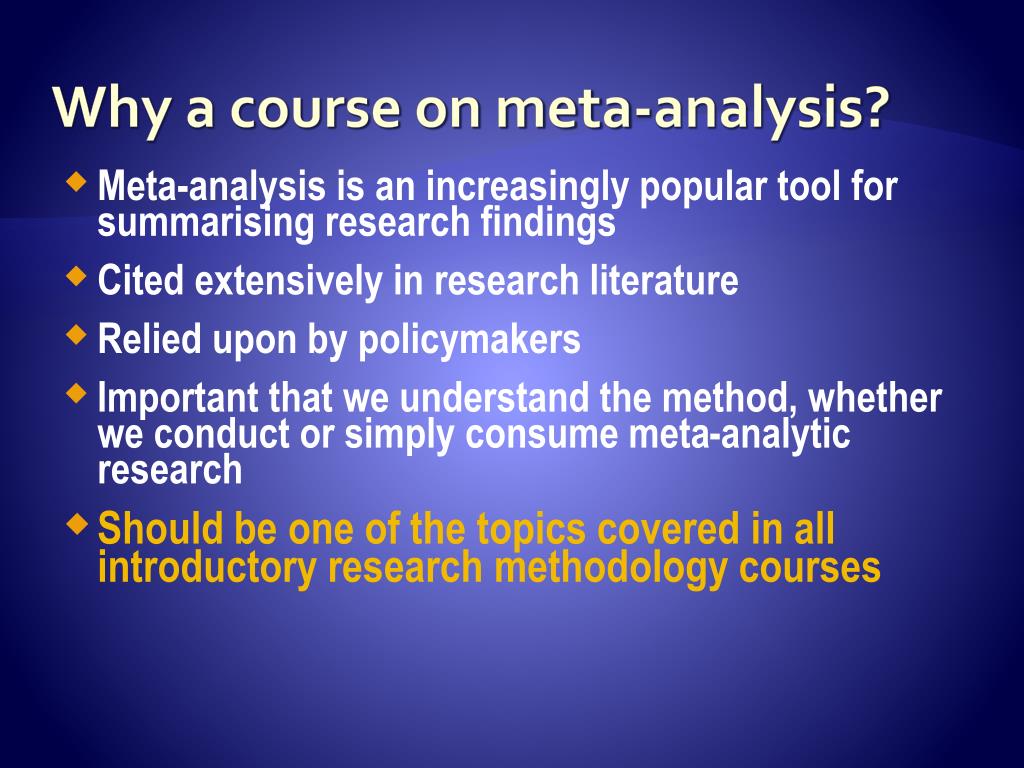 Why a course on meta-analysis?

Meta-analysis is an increasingly popular tool for summarising research findings

Cited extensively in research literature

Relied upon by policymakers

Important that we understand the method, whether we conduct or simply consume meta-analytic research

Should be one of the topics covered in all introductory research methodology courses